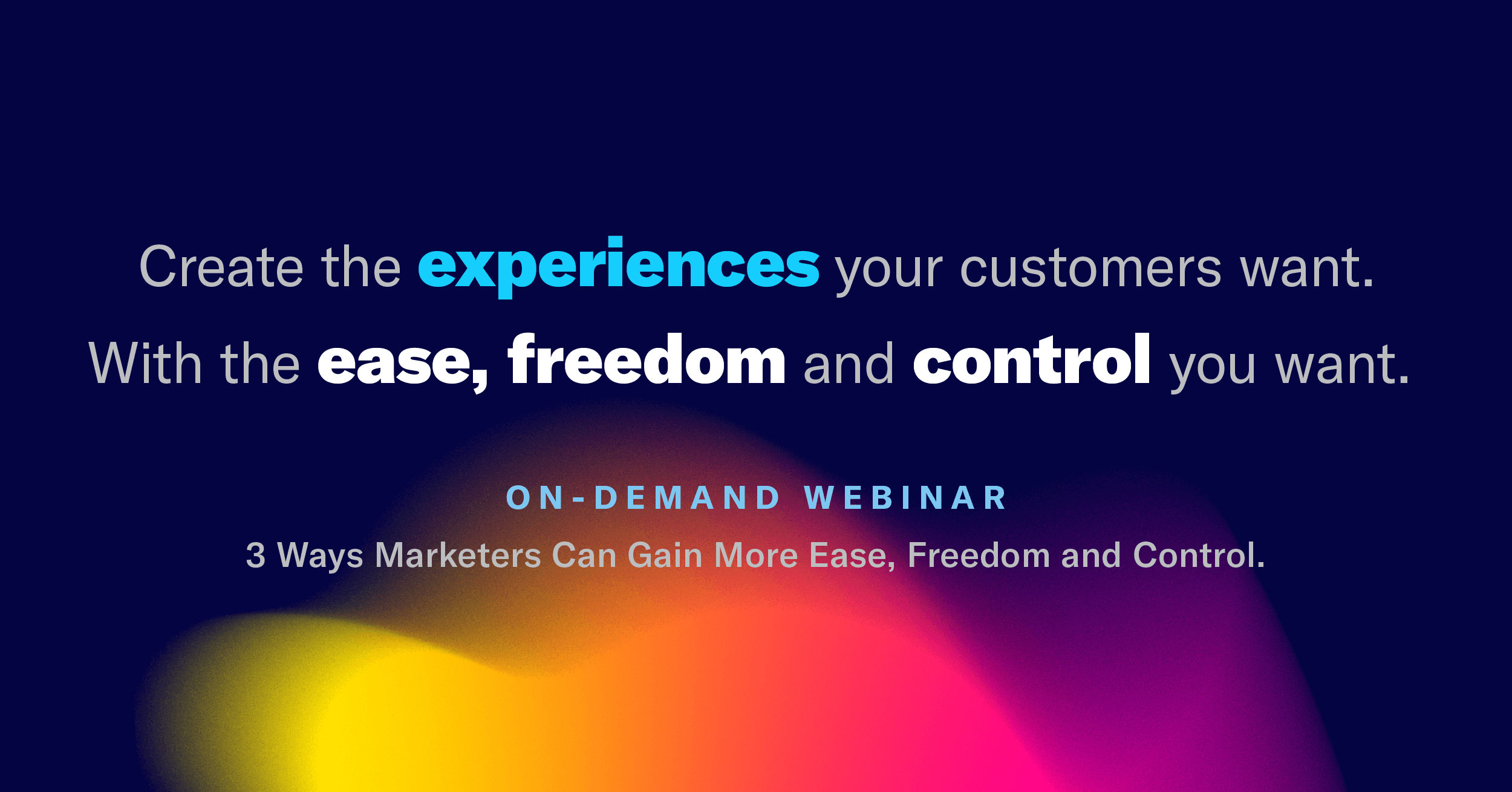 Create the experiences your customers want.
With the ease, freedom and control you want.

ON-DEMAND WEBINAR

3 Ways Marketers Can Gain More Ease, Freedom and Control.